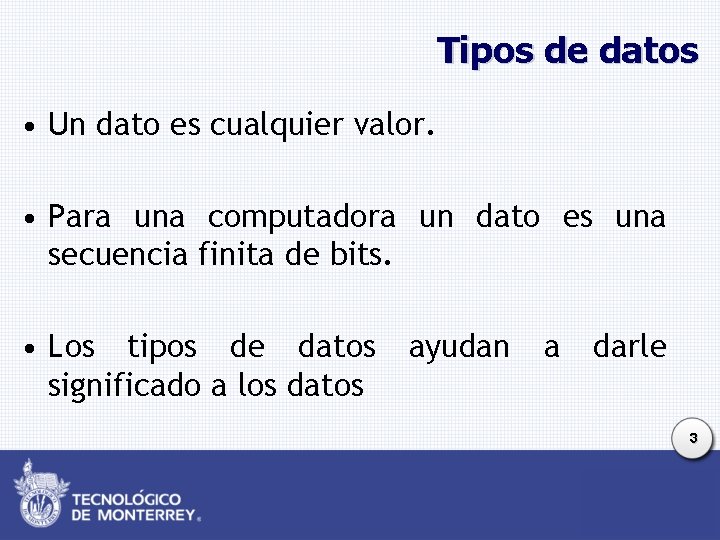 Tipos de datos

• Un dato es cualquier valor.

• Para una computadora un dato es una secuencia finita de bits.

• Los tipos de datos ayudan a darle significado a los datos

3

TECNOLÓGICO DE MONTERREY®